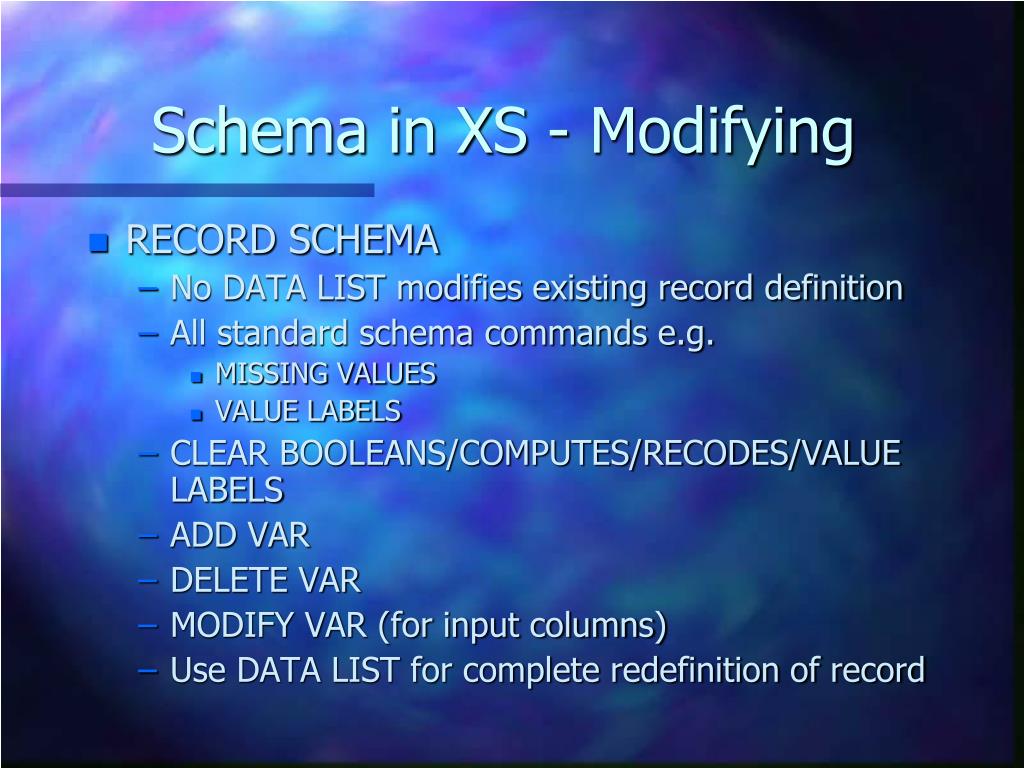 Schema in XS - Modifying

- RECORD SCHEMA
  – No DATA LIST modifies existing record definition
  – All standard schema commands e.g.
    - MISSING VALUES
    - VALUE LABELS
  – CLEAR BOOLEANS/COMPUTES/RECODES/VALUE LABELS
  – ADD VAR
  – DELETE VAR
  – MODIFY VAR (for input columns)
  – Use DATA LIST for complete redefinition of record